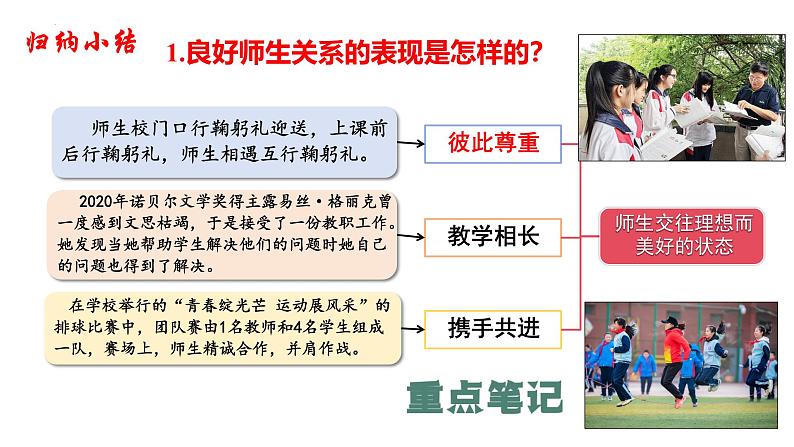 归纳小结

1.良好师生关系的表现是怎样的?

师生校门口行鞠躬礼迎送，上课前后行鞠躬礼，师生相遇互行鞠躬礼。

彼此尊重

2020年诺贝尔文学奖得主露易丝·格丽克曾一度感到文思枯竭，于是接受了一份教职工作。她发现当她帮助学生解决他们的问题时她自己的问题也得到了解决。

教学相长

在学校举行的“青春绽光芒 运动展风采”的排球比赛中，团队赛由1名教师和4名学生组成一队，赛场上，师生精诚合作，并肩作战。

携手共进

师生交往理想而美好的状态

重点笔记